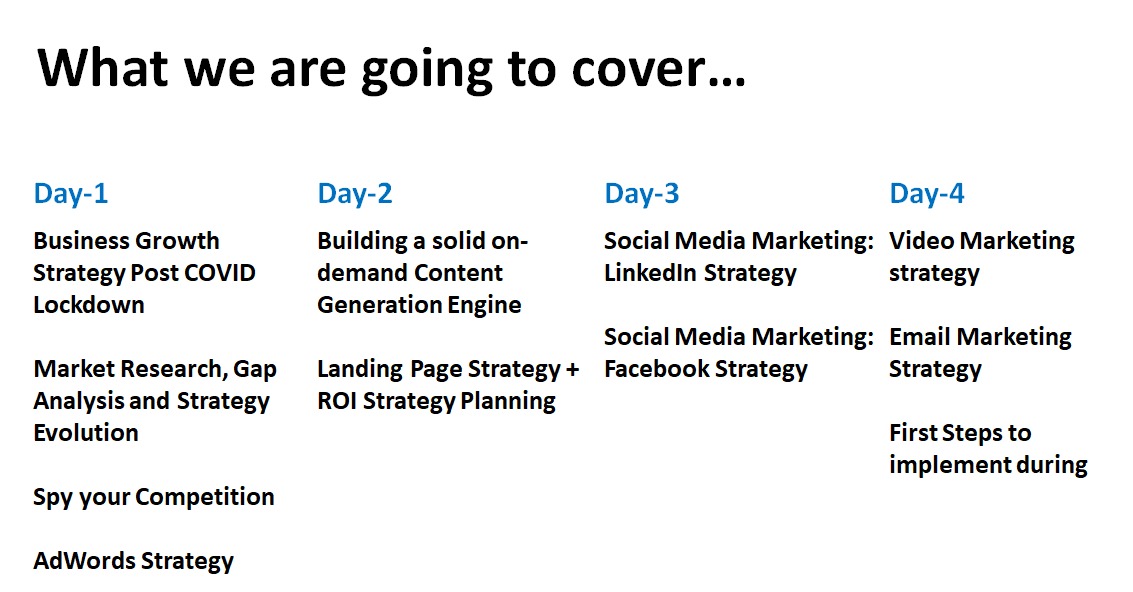 What we are going to cover…

Day-1

Business Growth Strategy Post COVID Lockdown

Market Research, Gap Analysis and Strategy Evolution

Spy your Competition

AdWords Strategy

Day-2

Building a solid on-demand Content Generation Engine

Landing Page Strategy + ROI Strategy Planning

Day-3

Social Media Marketing: LinkedIn Strategy

Social Media Marketing: Facebook Strategy

Day-4

Video Marketing strategy

Email Marketing Strategy

First Steps to implement during